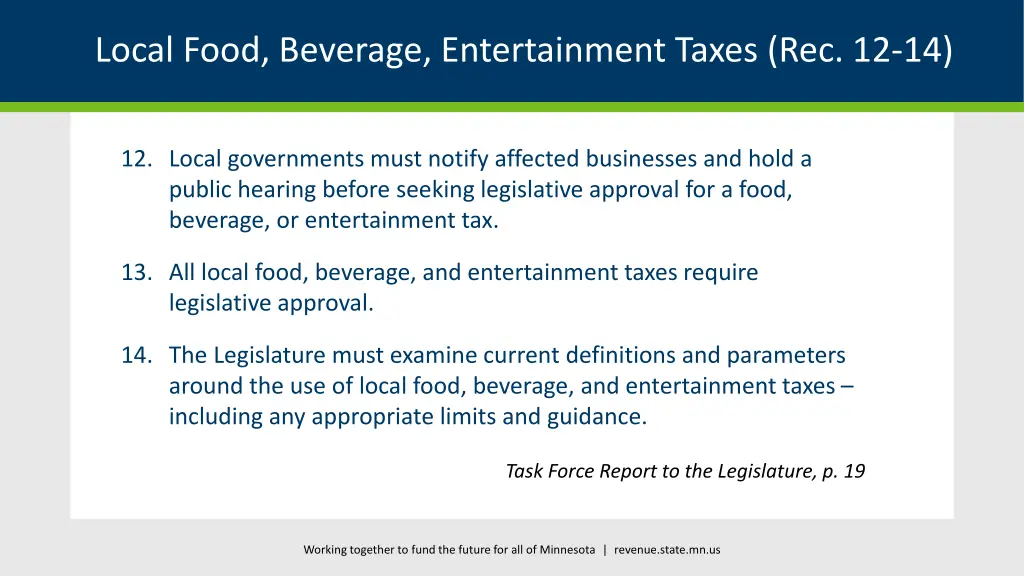 Local Food, Beverage, Entertainment Taxes (Rec. 12-14)

12. Local governments must notify affected businesses and hold a public hearing before seeking legislative approval for a food, beverage, or entertainment tax.

13. All local food, beverage, and entertainment taxes require legislative approval.

14. The Legislature must examine current definitions and parameters around the use of local food, beverage, and entertainment taxes – including any appropriate limits and guidance.

Task Force Report to the Legislature, p. 19

Working together to fund the future for all of Minnesota | revenue.state.mn.us